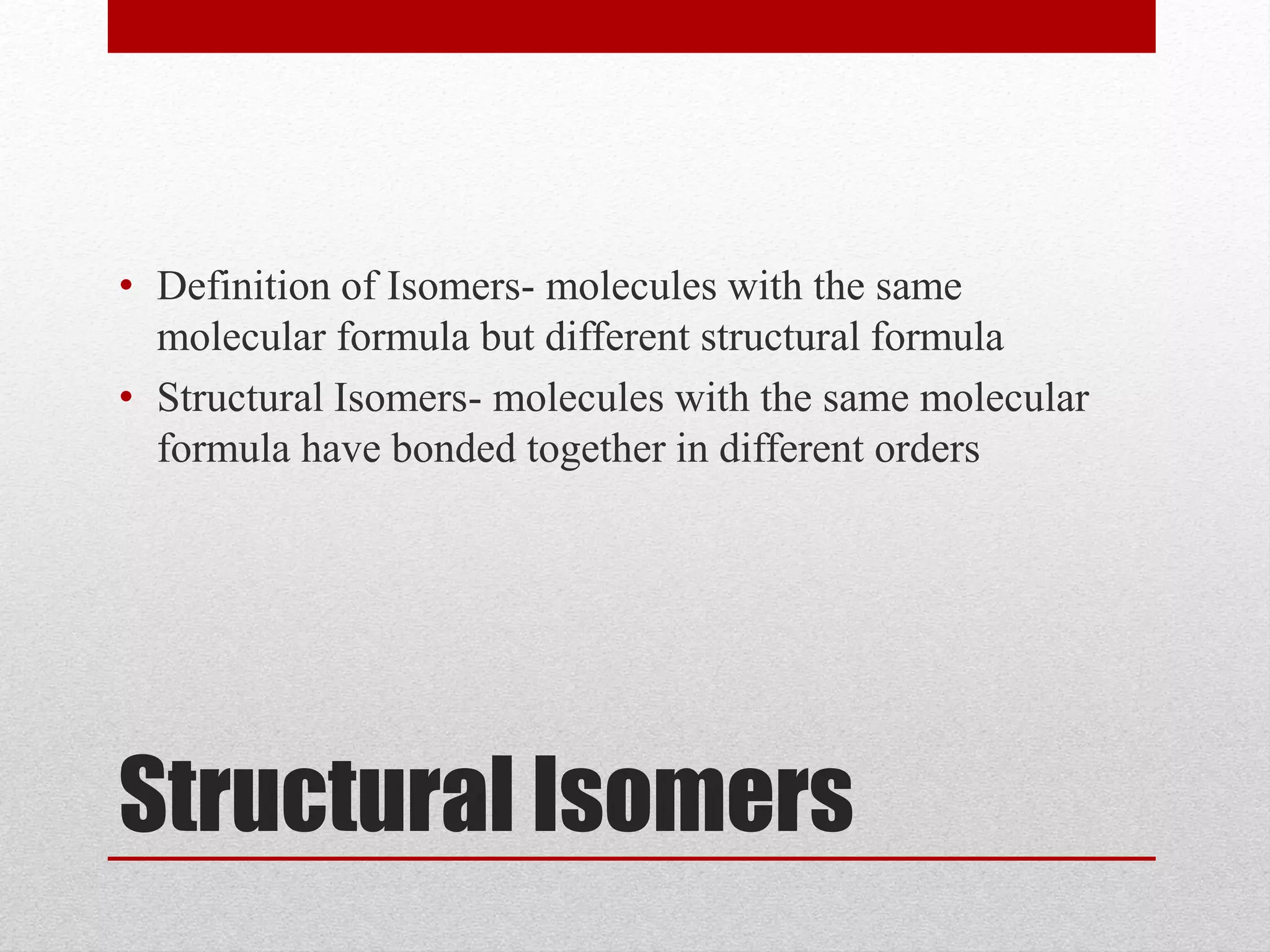 • Definition of Isomers- molecules with the same molecular formula but different structural formula
• Structural Isomers- molecules with the same molecular formula have bonded together in different orders

Structural Isomers